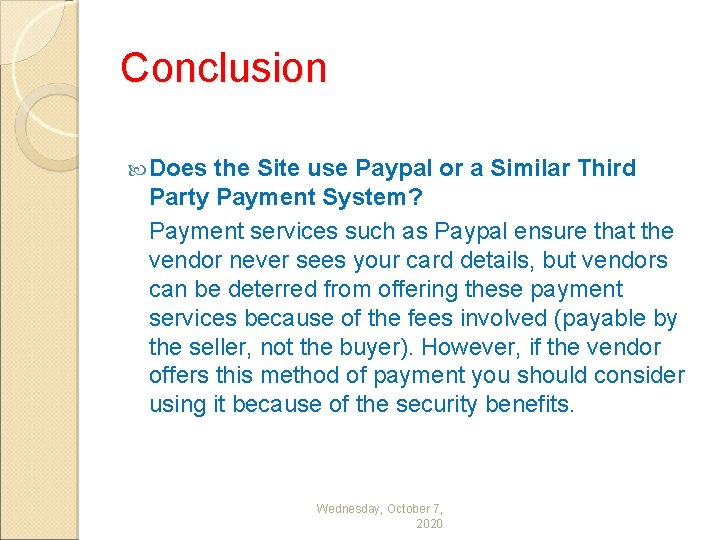 Conclusion

Does the Site use Paypal or a Similar Third Party Payment System?

Payment services such as Paypal ensure that the vendor never sees your card details, but vendors can be deterred from offering these payment services because of the fees involved (payable by the seller, not the buyer). However, if the vendor offers this method of payment you should consider using it because of the security benefits.

Wednesday, October 7, 2020